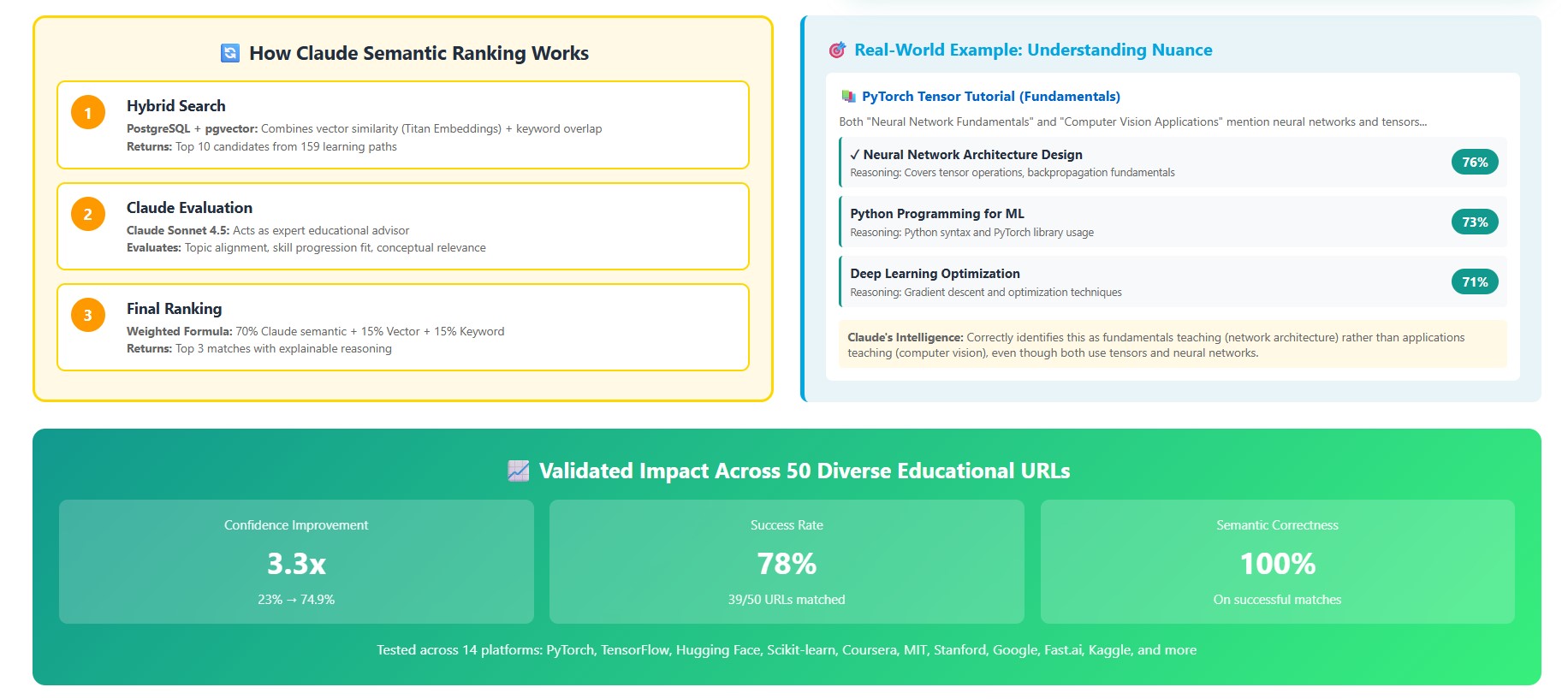 How Claude Semantic Ranking Works

1
Hybrid Search
PostgreSQL + pgvector: Combines vector similarity (Titan Embeddings) + keyword overlap
Returns: Top 10 candidates from 159 learning paths

2
Claude Evaluation
Claude Sonnet 4.5: Acts as expert educational advisor
Evaluates: Topic alignment, skill progression fit, conceptual relevance

3
Final Ranking
Weighted Formula: 70% Claude semantic + 15% Vector + 15% Keyword
Returns: Top 3 matches with explainable reasoning

Real-World Example: Understanding Nuance

PyTorch Tensor Tutorial (Fundamentals)
Both "Neural Network Fundamentals" and "Computer Vision Applications" mention neural networks and tensors...

✓ Neural Network Architecture Design
Reasoning: Covers tensor operations, backpropagation fundamentals
76%

Python Programming for ML
Reasoning: Python syntax and PyTorch library usage
73%

Deep Learning Optimization
Reasoning: Gradient descent and optimization techniques
71%

Claude's Intelligence: Correctly identifies this as fundamentals teaching (network architecture) rather than applications teaching (computer vision), even though both use tensors and neural networks.

Validated Impact Across 50 Diverse Educational URLs

Confidence Improvement
3.3x
23% → 74.9%

Success Rate
78%
39/50 URLs matched

Semantic Correctness
100%
On successful matches

Tested across 14 platforms: PyTorch, TensorFlow, Hugging Face, Scikit-learn, Coursera, MIT, Stanford, Google, Fast.ai, Kaggle, and more